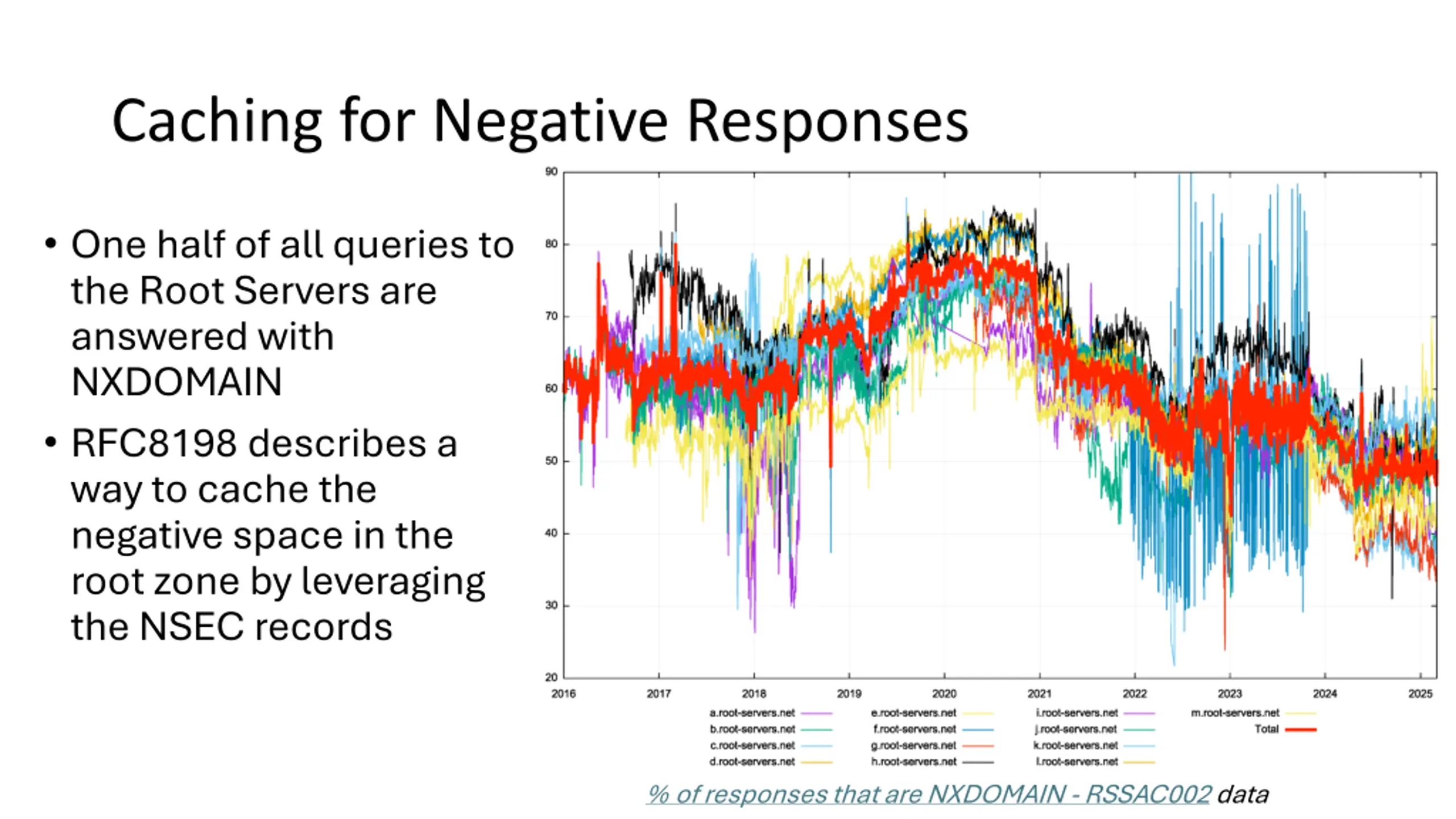 Caching for Negative Responses

• One half of all queries to the Root Servers are answered with NXDOMAIN

• RFC8198 describes a way to cache the negative space in the root zone by leveraging the NSEC records

90
80
70
60
50
40
30
20

2016 2017 2018 2019 2020 2021 2022 2023 2024 2025

a.root-servers.net
b.root-servers.net
c.root-servers.net
d.root-servers.net
e.root-servers.net
f.root-servers.net
g.root-servers.net
h.root-servers.net
i.root-servers.net
j.root-servers.net
k.root-servers.net
l.root-servers.net
m.root-servers.net
Total

% of responses that are NXDOMAIN - RSSAC002 data